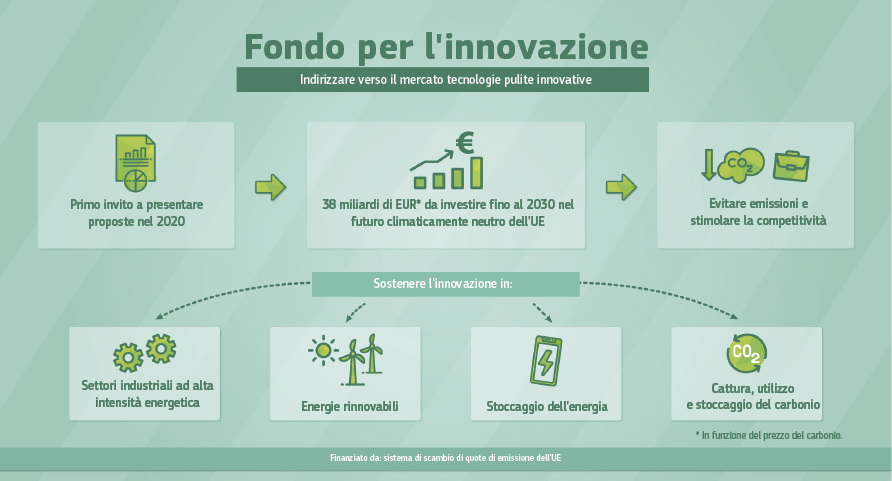 Fondo per l'innovazione

Indirizzare verso il mercato tecnologie pulite innovative

Primo invito a presentare proposte nel 2020

€

38 miliardi di EUR* da investire fino al 2030 nel futuro climaticamente neutro dell'UE

$CO_2$

Evitare emissioni e stimolare la competitività

Sostenere l'innovazione in:

Settori industriali ad alta intensità energetica

Energie rinnovabili

Stoccaggio dell'energia

$CO_2$

Cattura, utilizzo e stoccaggio del carbonio

* In funzione del prezzo del carbonio.

Finanziato da: sistema di scambio di quote di emissione dell'UE